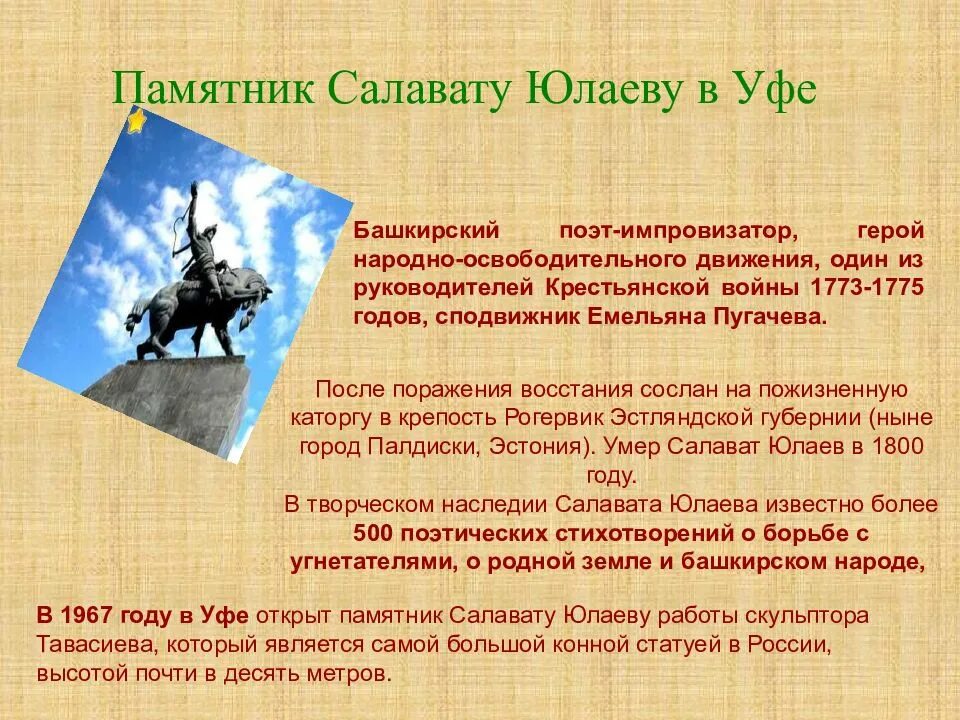 Памятник Салавату Юлаеву в Уфе

Башкирский поэт-импровизатор, герой народно-освободительного движения, один из руководителей Крестьянской войны 1773-1775 годов, сподвижник Емельяна Пугачева.

После поражения восстания сослан на пожизненную каторгу в крепость Рогервик Эстляндской губернии (ныне город Палдиски, Эстония). Умер Салават Юлаев в 1800 году.
В творческом наследии Салавата Юлаева известно более 500 поэтических стихотворений о борьбе с угнетателями, о родной земле и башкирском народе,

В 1967 году в Уфе открыт памятник Салавату Юлаеву работы скульптора Тавасиева, который является самой большой конной статуей в России, высотой почти в десять метров.